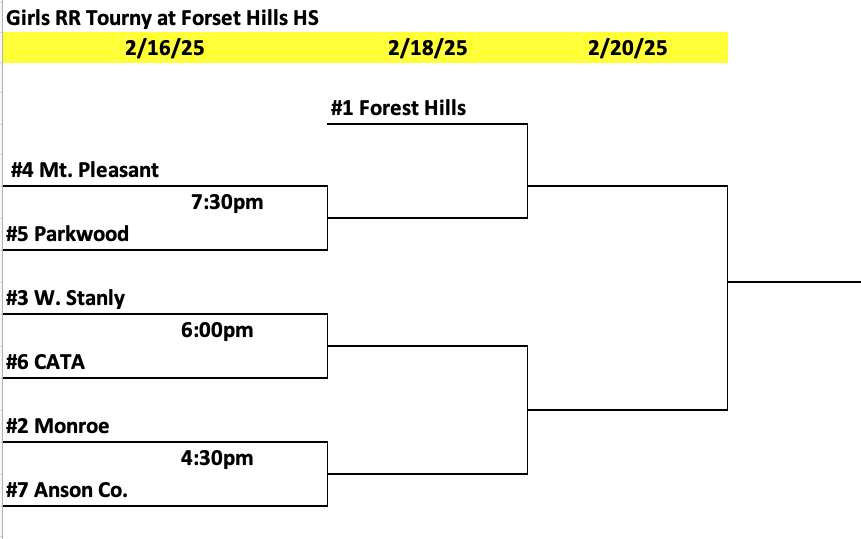 Girls RR Tourny at Forset Hills HS

2/16/25 2/18/25 2/20/25

#1 Forest Hills

#4 Mt. Pleasant
7:30pm
#5 Parkwood

#3 W. Stanly
6:00pm
#6 CATA

#2 Monroe
4:30pm
#7 Anson Co.